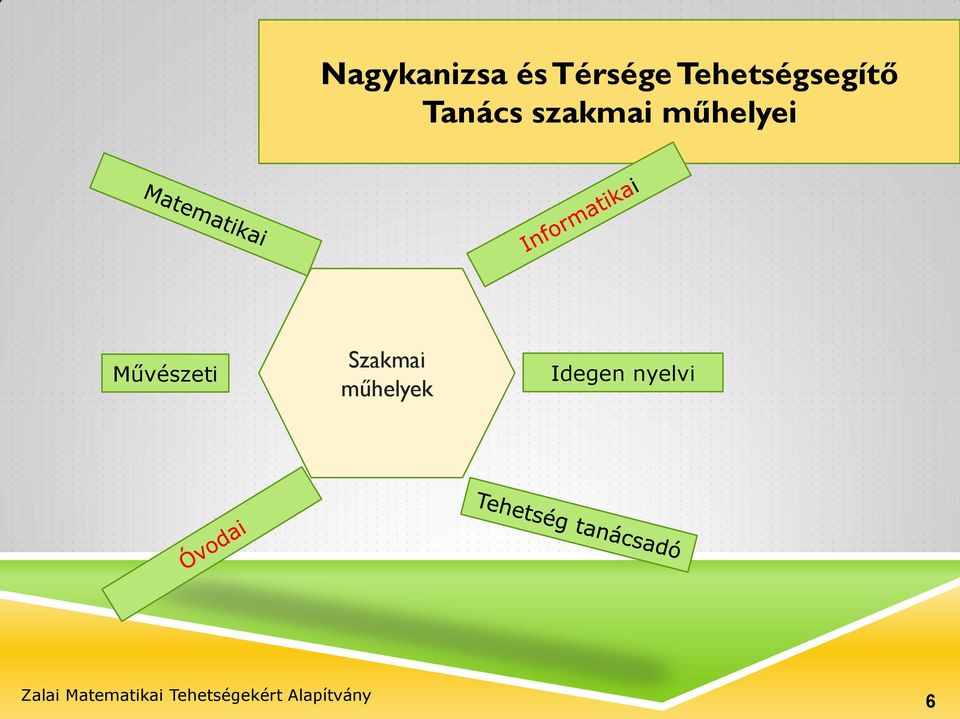 Nagykanizsa és Térsége Tehetségsegítő Tanács szakmai műhelyei

Matematikai

Informatikai

Művészeti

Szakmai műhelyek

Idegen nyelvi

Óvodai

Tehetség tanácsadó

Zalai Matematikai Tehetségekért Alapítvány

6